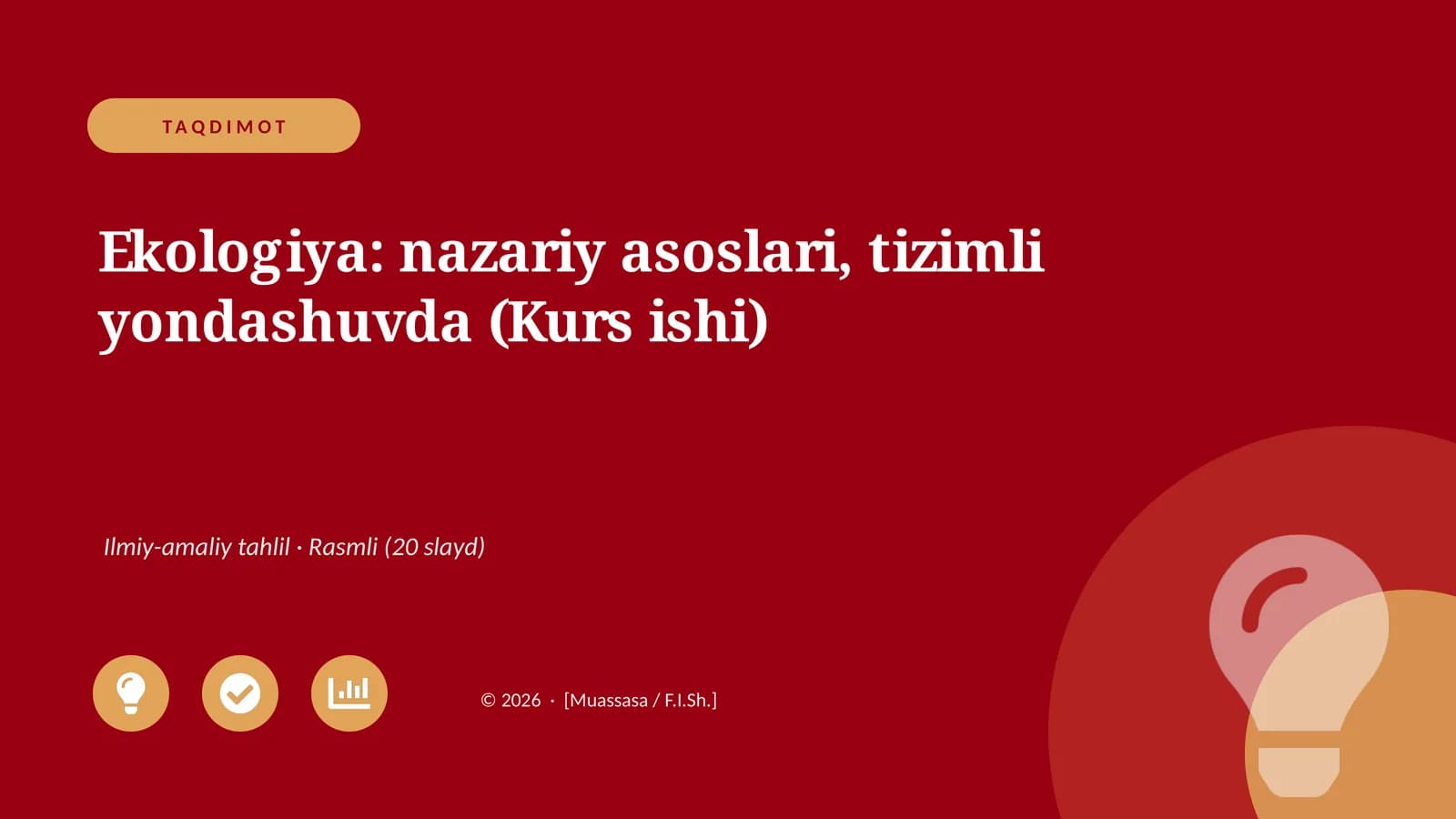 TAQDIMOT

Ekologiya: nazariy asoslari, tizimli yondashuvda (Kurs ishi)

Ilmiy-amaliy tahlil · Rasmli (20 slayd)

© 2026 · [Muassasa / F.I.Sh.]